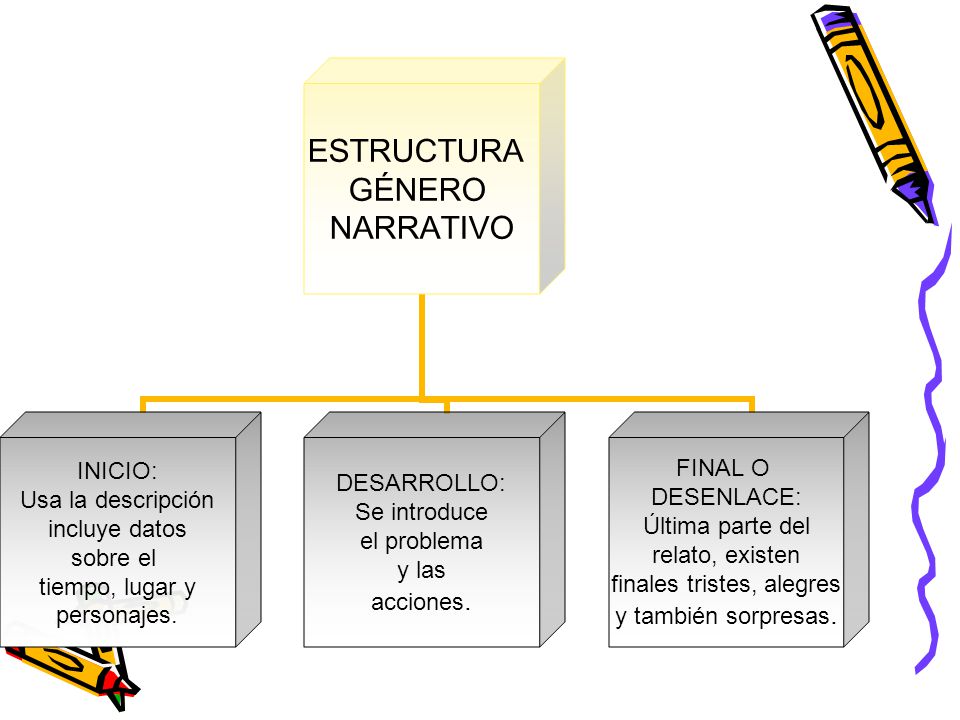 ESTRUCTURA GÉNERO NARRATIVO

INICIO: Usa la descripción incluye datos sobre el tiempo, lugar y personajes.

DESARROLLO: Se introduce el problema y las acciones.

FINAL O DESENLACE: Última parte del relato, existen finales tristes, alegres y también sorpresas.